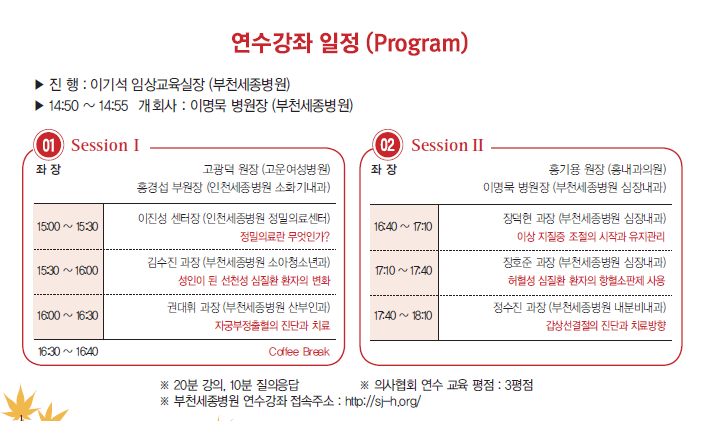 연수강좌 일정 (Program)

▶ 진 행 : 이기석 임상교육실장 (부천세종병원)
▶ 14:50 ~ 14:55 개회사 : 이명묵 병원장 (부천세종병원)

01 Session I

좌 장
고광덕 원장 (고운여성병원)
홍경섭 부원장 (인천세종병원 소화기내과)

| | |
|---|---|
| 15:00 ~ 15:30 | 이진성 센터장 (인천세종병원 정밀의료센터) 정밀의료란 무엇인가? |
| 15:30 ~ 16:00 | 김수진 과장 (부천세종병원 소아청소년과) 성인이 된 선천성 심질환 환자의 변화 |
| 16:00 ~ 16:30 | 권대휘 과장 (부천세종병원 산부인과) 자궁부정출혈의 진단과 치료 |
| 16:30 ~ 16:40 | Coffee Break |

02 Session II

좌 장
홍기용 원장 (홍내과의원)
이명묵 병원장 (부천세종병원 심장내과)

| | |
|---|---|
| 16:40 ~ 17:10 | 장덕현 과장 (부천세종병원 심장내과) 이상 지질증 조절의 시작과 유지관리 |
| 17:10 ~ 17:40 | 장호준 과장 (부천세종병원 심장내과) 허혈성 심질환 환자의 항혈소판제 사용 |
| 17:40 ~ 18:10 | 정수진 과장 (부천세종병원 내분비내과) 갑상선결절의 진단과 치료방향 |

※ 20분 강의, 10분 질의응답
※ 의사협회 연수 교육 평점 : 3평점
※ 부천세종병원 연수강좌 접속주소 : http://sj-h.org/